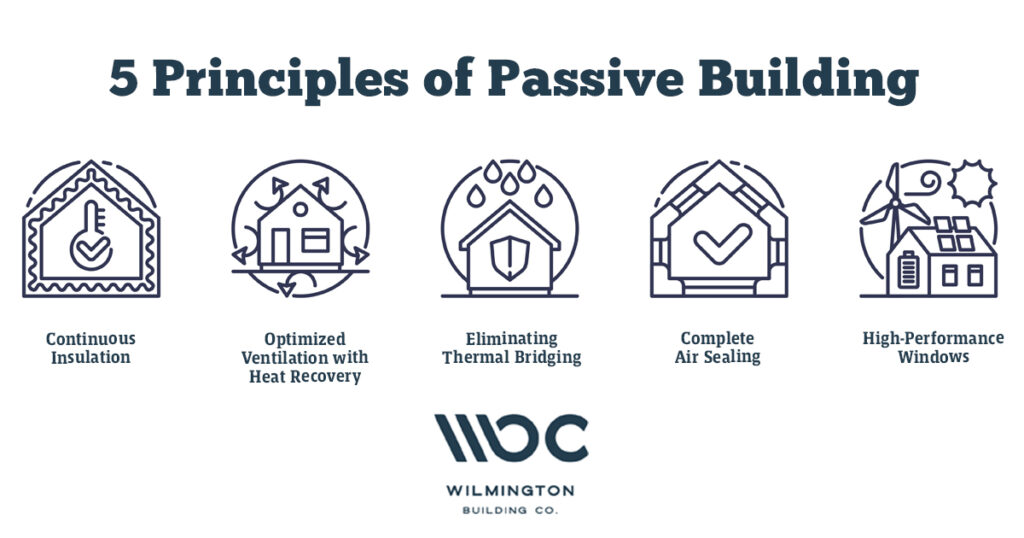 5 Principles of Passive Building

Continuous Insulation

Optimized Ventilation with Heat Recovery

Eliminating Thermal Bridging

Complete Air Sealing

High-Performance Windows

WBC

WILMINGTON
BUILDING CO.